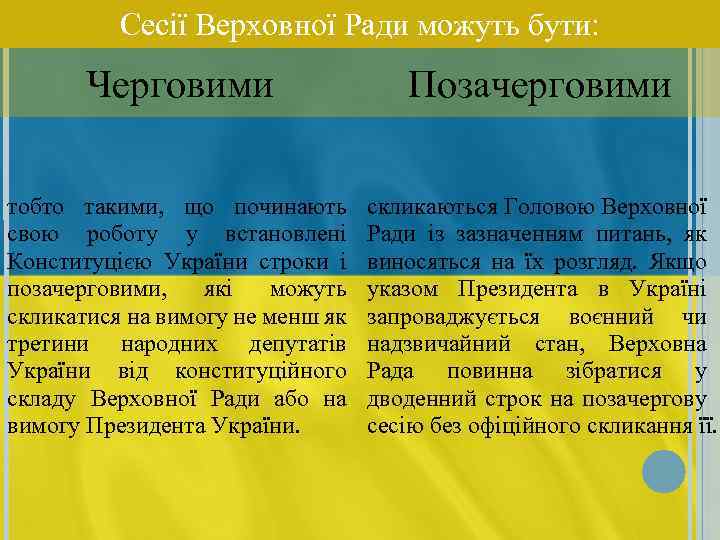 Сесії Верховної Ради можуть бути:

Черговими

тобто такими, що починають свою роботу у встановлені Конституцією України строки і позачерговими, які можуть скликатися на вимогу не менш як третини народних депутатів України від конституційного складу Верховної Ради або на вимогу Президента України.

Позачерговими

скликаються Головою Верховної Ради із зазначенням питань, як виносяться на їх розгляд. Якщо указом Президента в Україні запроваджується воєнний чи надзвичайний стан, Верховна Рада повинна зібратися у дводенний строк на позачергову сесію без офіційного скликання її.